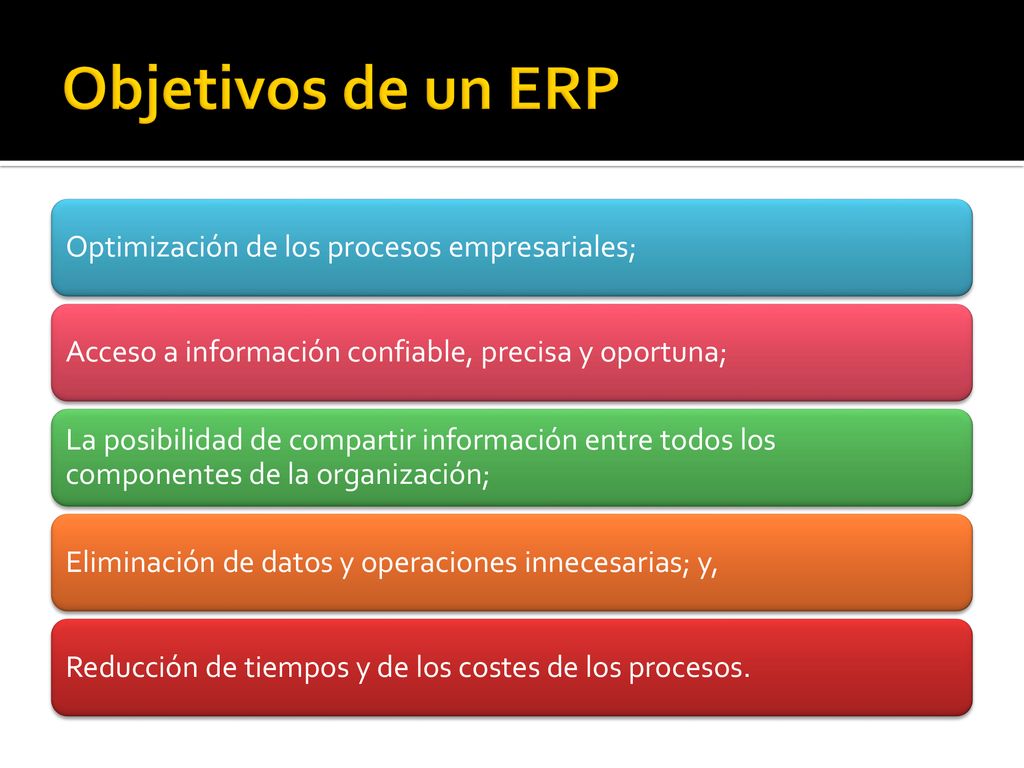 Objetivos de un ERP

Optimización de los procesos empresariales;

Acceso a información confiable, precisa y oportuna;

La posibilidad de compartir información entre todos los componentes de la organización;

Eliminación de datos y operaciones innecesarias; y,

Reducción de tiempos y de los costes de los procesos.